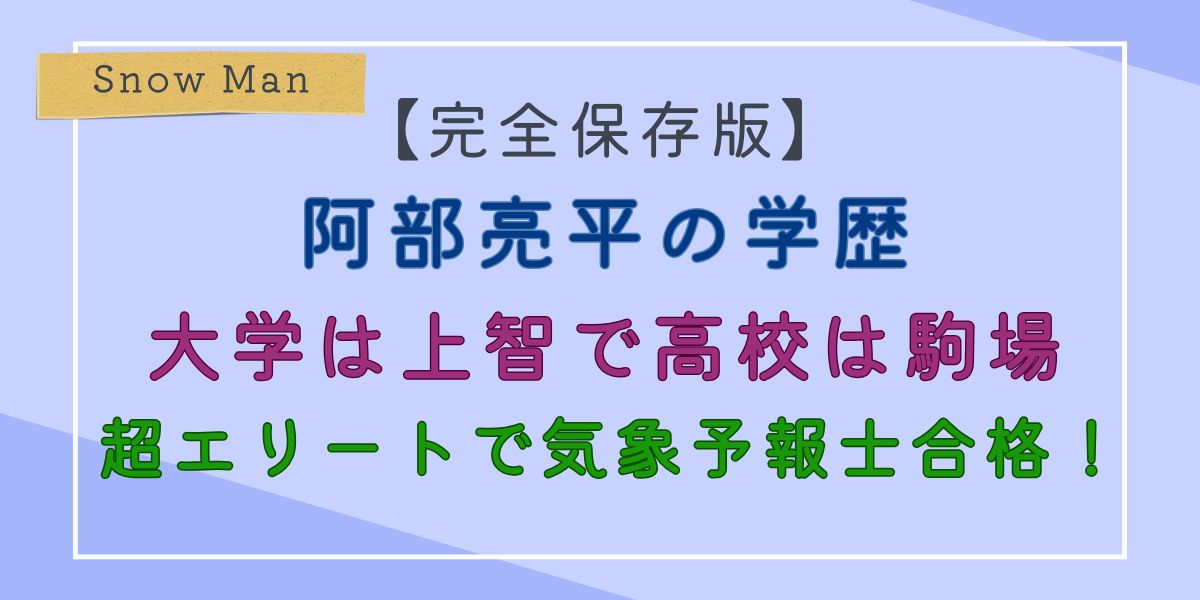 Snow Man

【完全保存版】

阿部亮平の学歴

大学は上智で高校は駒場

超エリートで気象予報士合格！